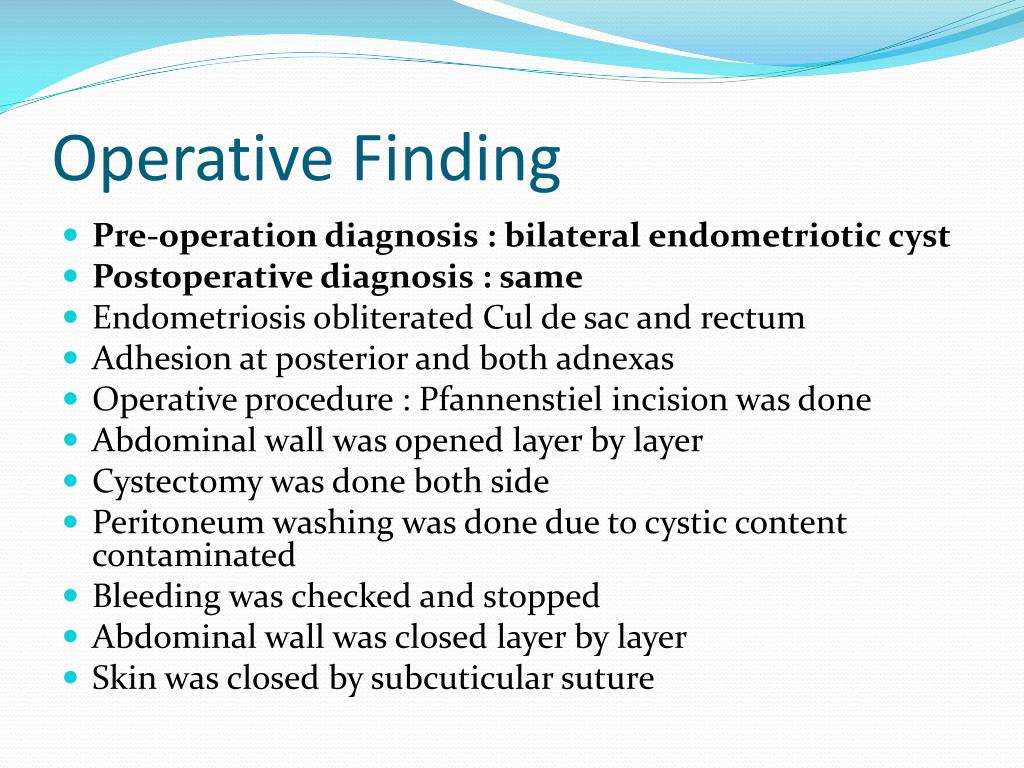 Operative Finding

- Pre-operation diagnosis : bilateral endometriotic cyst
- Postoperative diagnosis : same
- Endometriosis obliterated Cul de sac and rectum
- Adhesion at posterior and both adnexas
- Operative procedure : Pfannenstiel incision was done
- Abdominal wall was opened layer by layer
- Cystectomy was done both side
- Peritoneum washing was done due to cystic content contaminated
- Bleeding was checked and stopped
- Abdominal wall was closed layer by layer
- Skin was closed by subcuticular suture